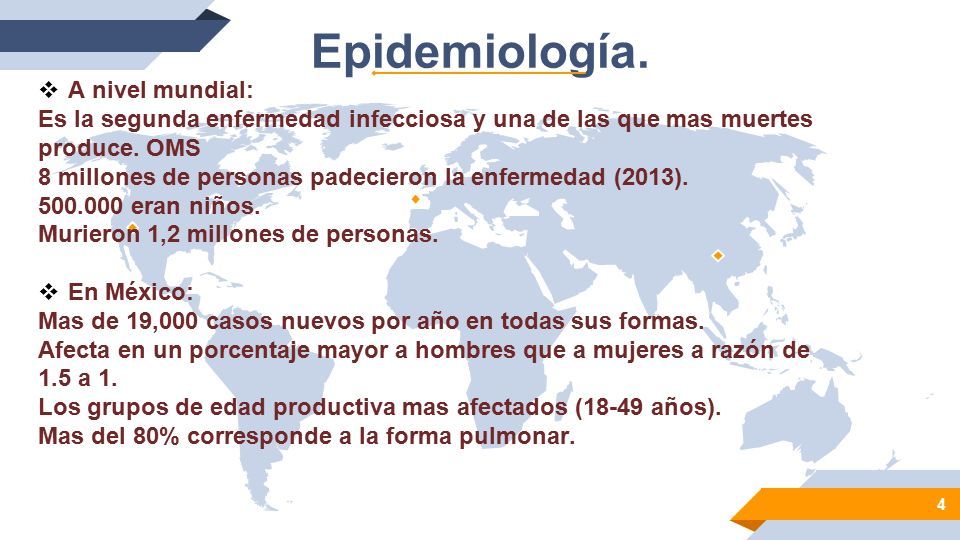 Epidemiología.

❖ A nivel mundial:
Es la segunda enfermedad infecciosa y una de las que mas muertes produce. OMS
8 millones de personas padecieron la enfermedad (2013).
500.000 eran niños.
Murieron 1,2 millones de personas.

❖ En México:
Mas de 19,000 casos nuevos por año en todas sus formas.
Afecta en un porcentaje mayor a hombres que a mujeres a razón de 1.5 a 1.
Los grupos de edad productiva mas afectados (18-49 años).
Mas del 80% corresponde a la forma pulmonar.

4